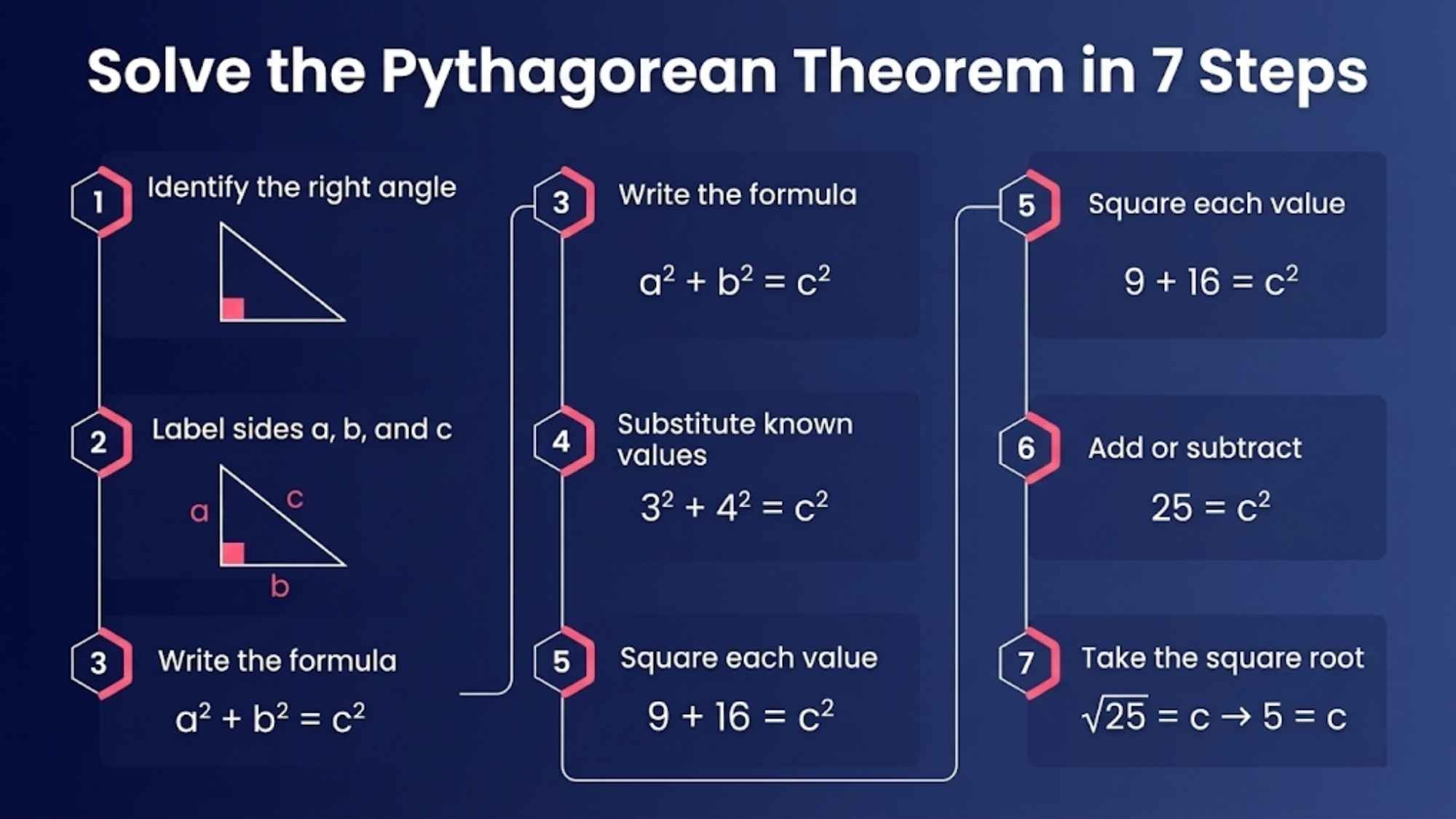 Solve the Pythagorean Theorem in 7 Steps

1 Identify the right angle

2 Label sides a, b, and c

a c b

3 Write the formula

$a^2 + b^2 = c^2$

3 Write the formula

$a^2 + b^2 = c^2$

4 Substitute known values

$3^2 + 4^2 = c^2$

5 Square each value

$9 + 16 = c^2$

5 Square each value

$9 + 16 = c^2$

6 Add or subtract

$25 = c^2$

7 Take the square root

$\sqrt{25} = c \rightarrow 5 = c$